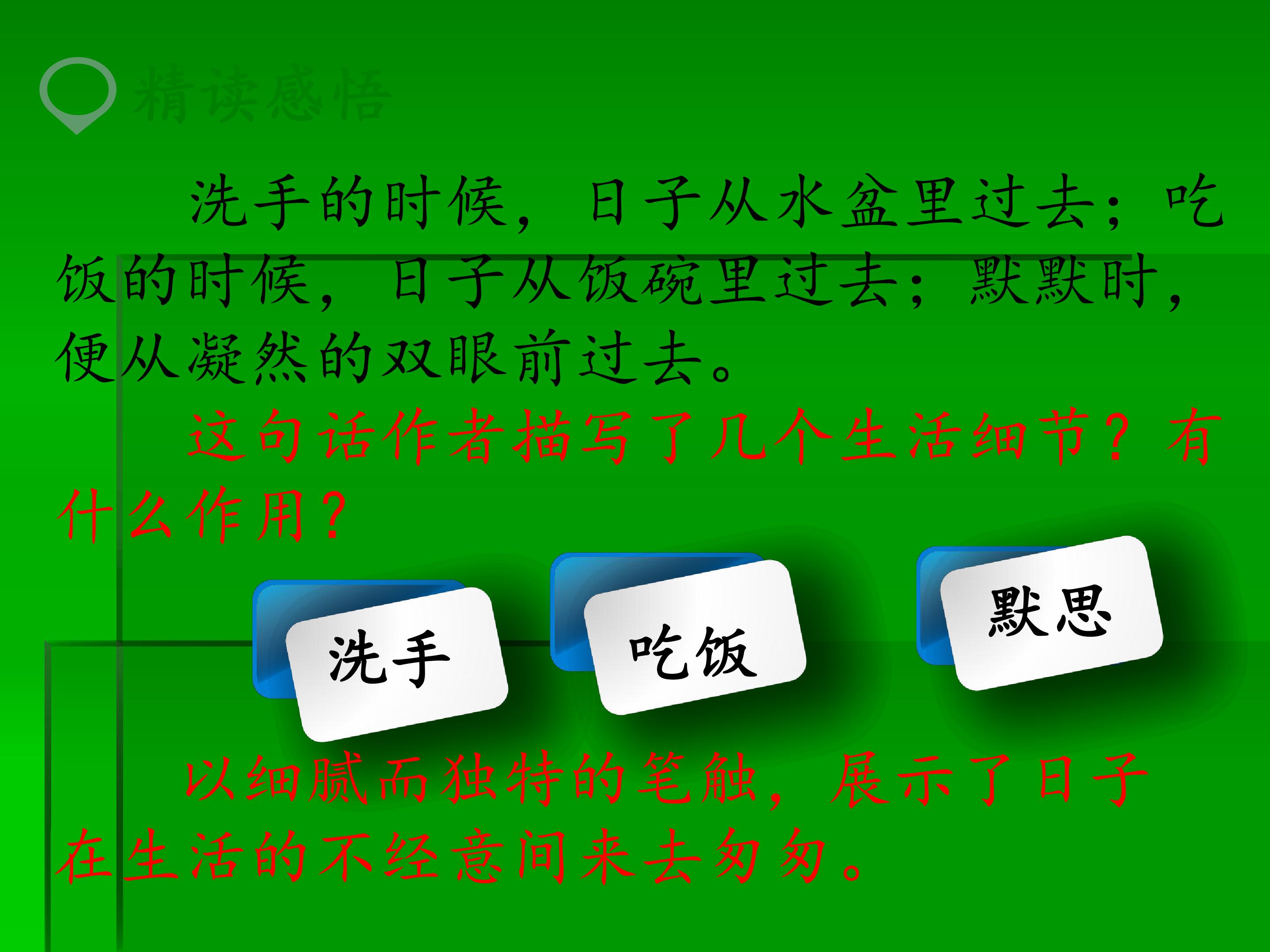 精读感悟

洗手的时候，日子从水盆里过去；吃饭的时候，日子从饭碗里过去；默默时，便从凝然的双眼前过去。

这句话作者描写了几个生活细节？有什么作用？

洗手

吃饭

默思

以细腻而独特的笔触，展示了日子在生活的不经意间来去匆匆。